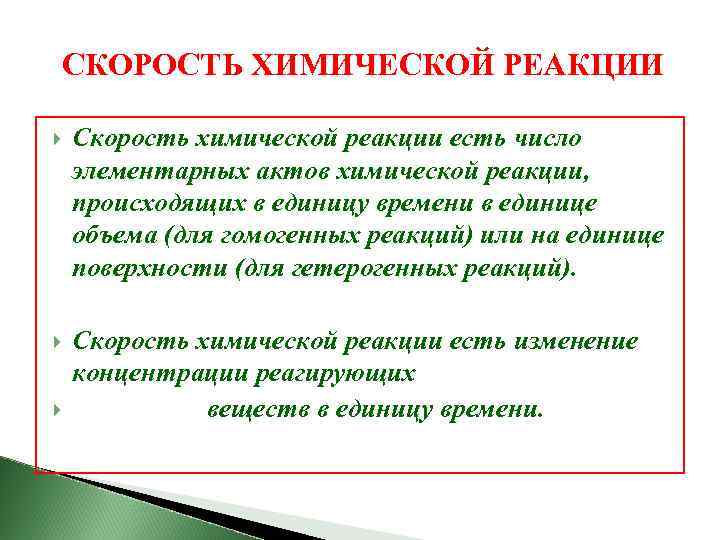 СКОРОСТЬ ХИМИЧЕСКОЙ РЕАКЦИИ

Скорость химической реакции есть число элементарных актов химической реакции, происходящих в единицу времени в единице объема (для гомогенных реакций) или на единице поверхности (для гетерогенных реакций).

Скорость химической реакции есть изменение концентрации реагирующих

веществ в единицу времени.